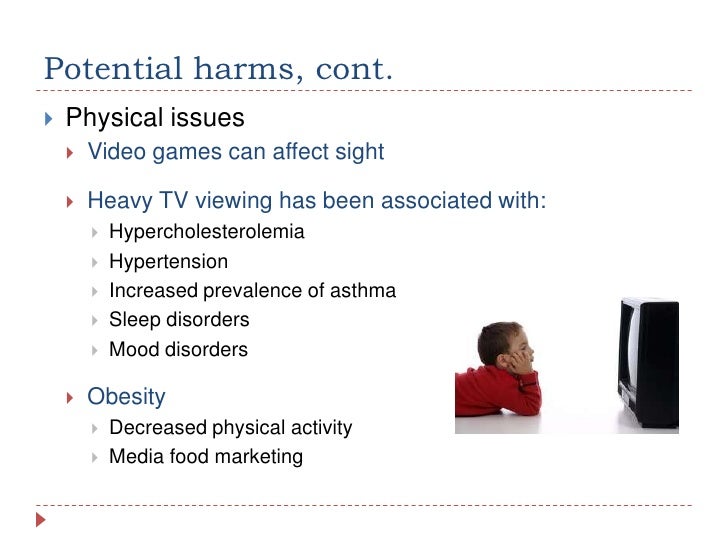 Potential harms, cont.

Physical issues

Video games can affect sight

Heavy TV viewing has been associated with:

Hypercholesterolemia

Hypertension

Increased prevalence of asthma

Sleep disorders

Mood disorders

Obesity

Decreased physical activity

Media food marketing